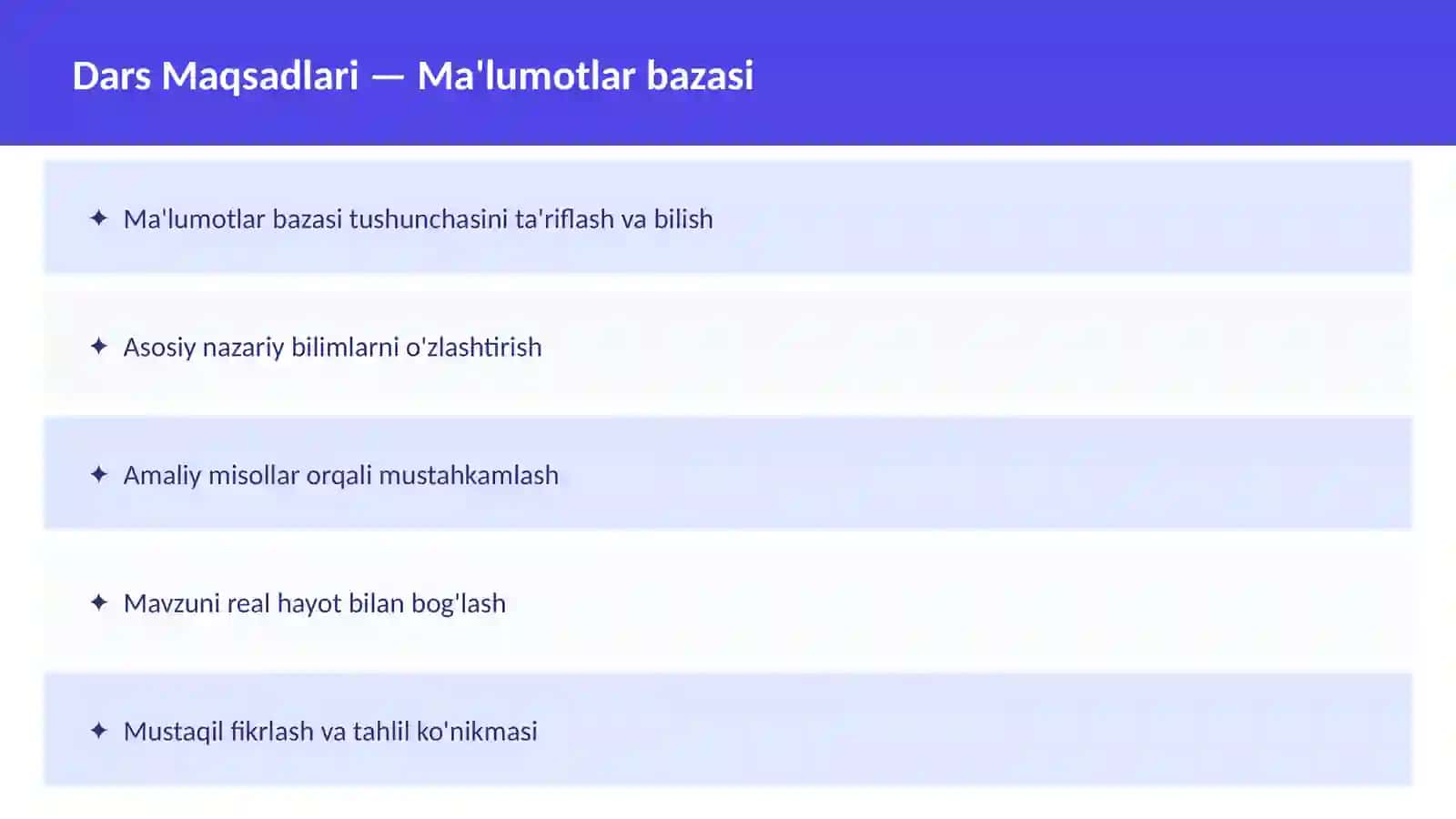 Dars Maqsadlari — Ma'lumotlar bazasi

✦ Ma'lumotlar bazasi tushunchasini ta'riflash va bilish

✦ Asosiy nazariy bilimlarni o'zlashtirish

✦ Amaliy misollar orqali mustahkamlash

✦ Mavzuni real hayot bilan bog'lash

✦ Mustaqil fikrlash va tahlil ko'nikmasi